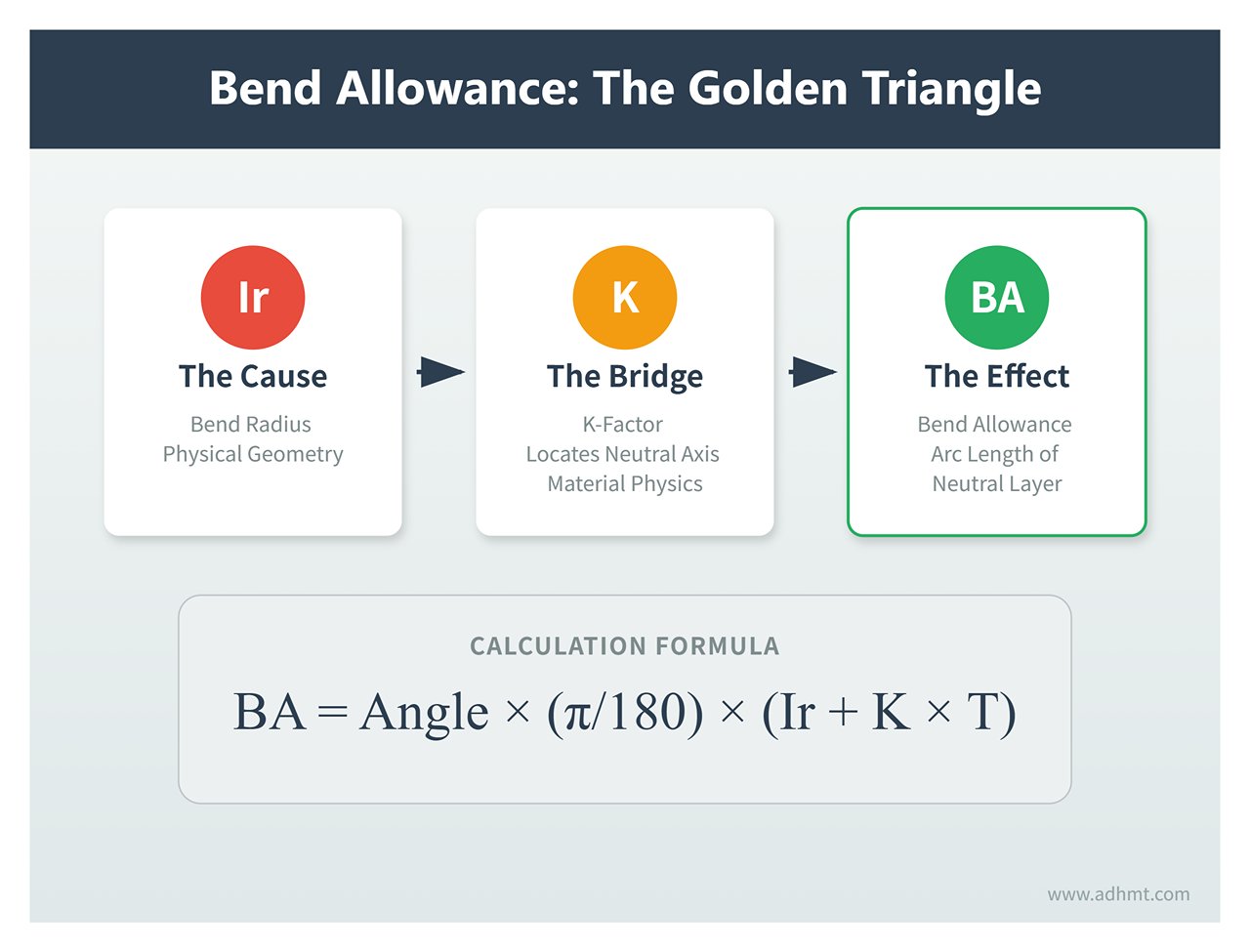 Bend Allowance: The Golden Triangle

Ir
The Cause
Bend Radius
Physical Geometry

K
The Bridge
K-Factor
Locates Neutral Axis
Material Physics

BA
The Effect
Bend Allowance
Arc Length of
Neutral Layer

CALCULATION FORMULA
$BA = Angle \times (\pi/180) \times (Ir + K \times T)$

www.adhmt.com